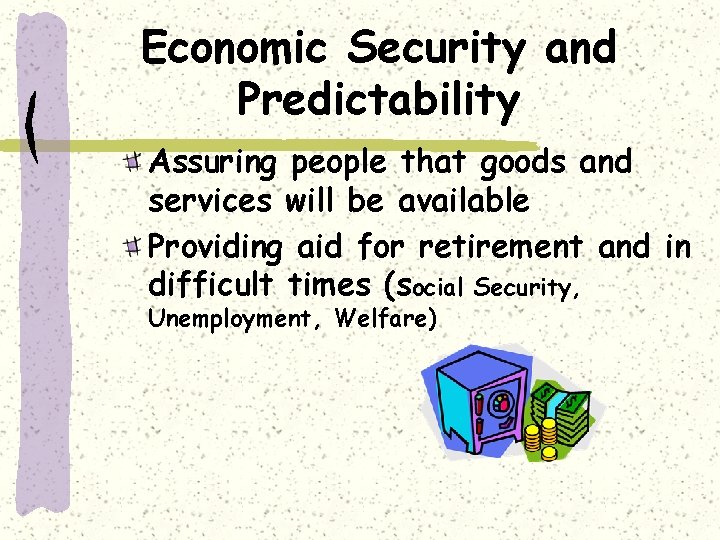 Economic Security and Predictability

Assuring people that goods and services will be available

Providing aid for retirement and in difficult times (Social Security, Unemployment, Welfare)